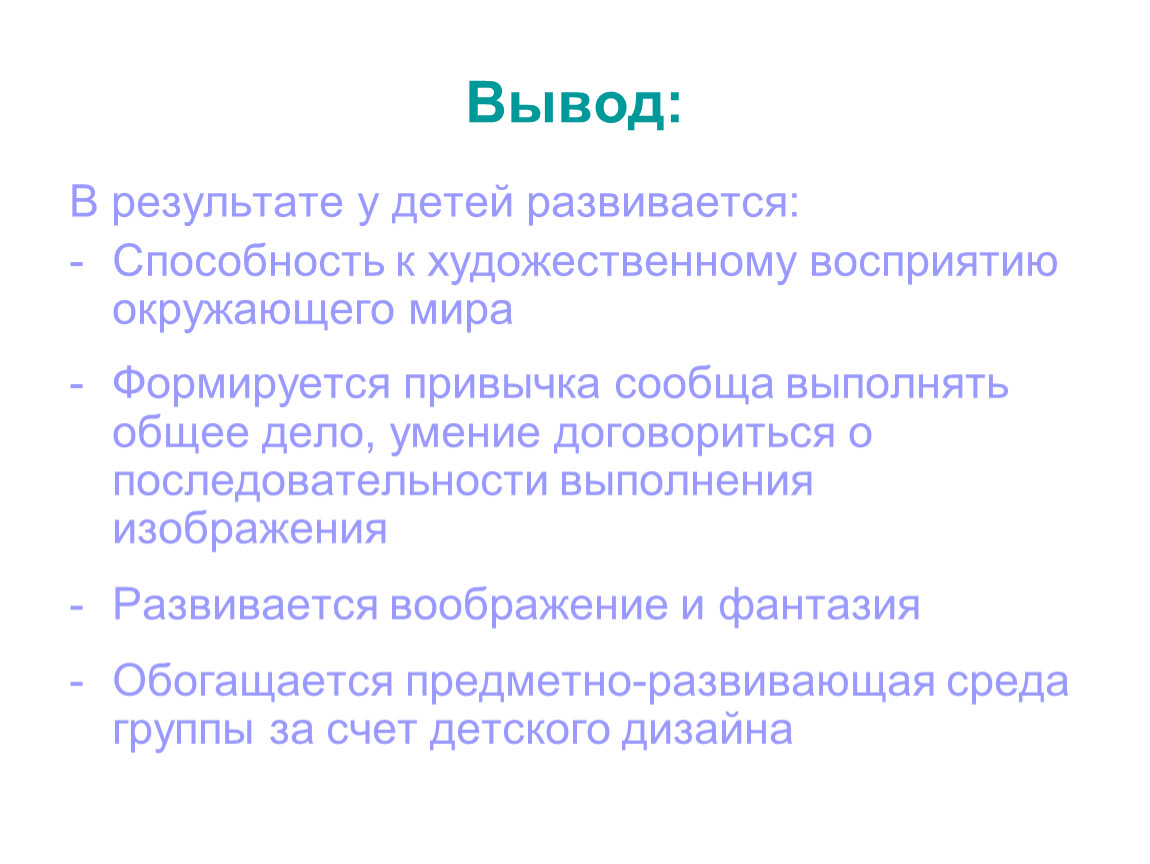 Вывод:

В результате у детей развивается:
- Способность к художественному восприятию окружающего мира

- Формируется привычка сообща выполнять общее дело, умение договориться о последовательности выполнения изображения

- Развивается воображение и фантазия

- Обогащается предметно-развивающая среда группы за счет детского дизайна